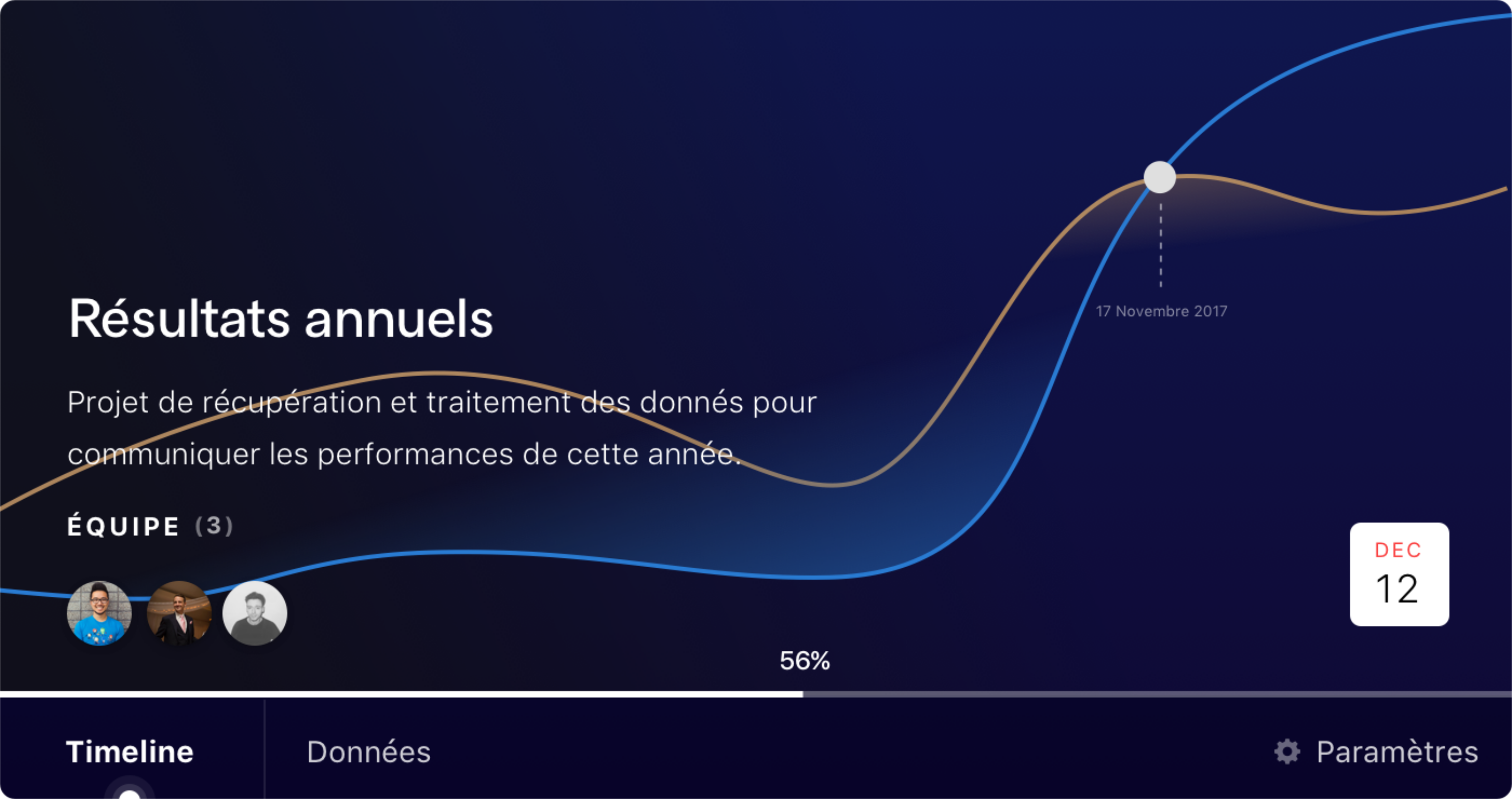 17 Novembre 2017

Résultats annuels

Projet de récupération et traitement des donnés pour communiquer les performances de cette année.

ÉQUIPE (3)

DEC
12

56%

Timeline

Données

Paramètres